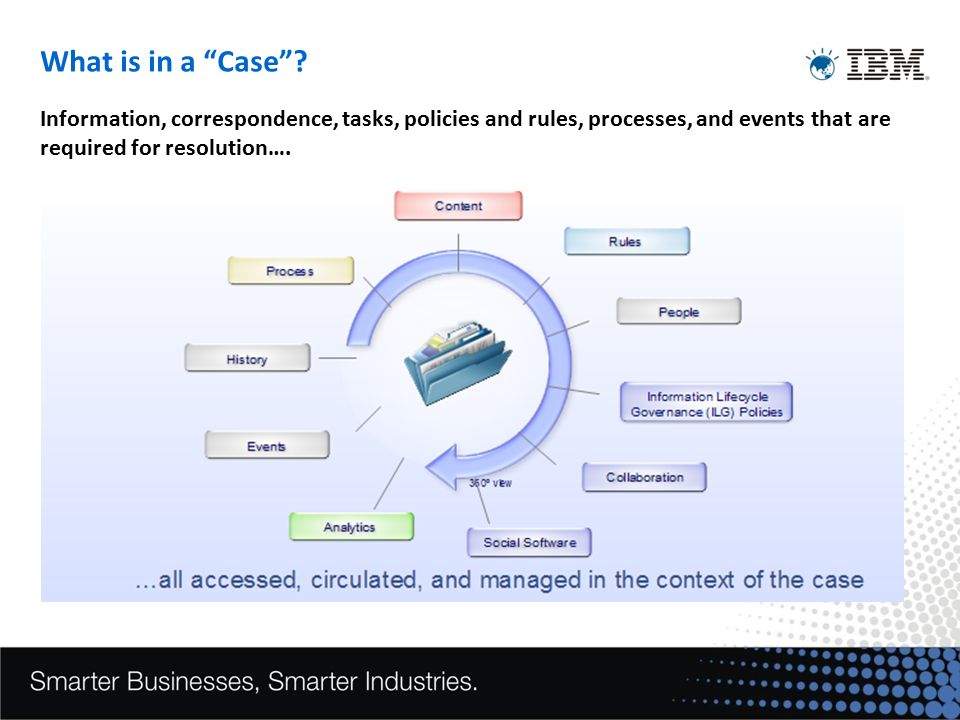 What is in a “Case”?

IBM

Information, correspondence, tasks, policies and rules, processes, and events that are required for resolution….

Content

Rules

People

Information Lifecycle Governance (ILG) Policies

Collaboration

Social Software

Analytics

Events

History

Process

360º view

…all accessed, circulated, and managed in the context of the case

Smarter Businesses, Smarter Industries.